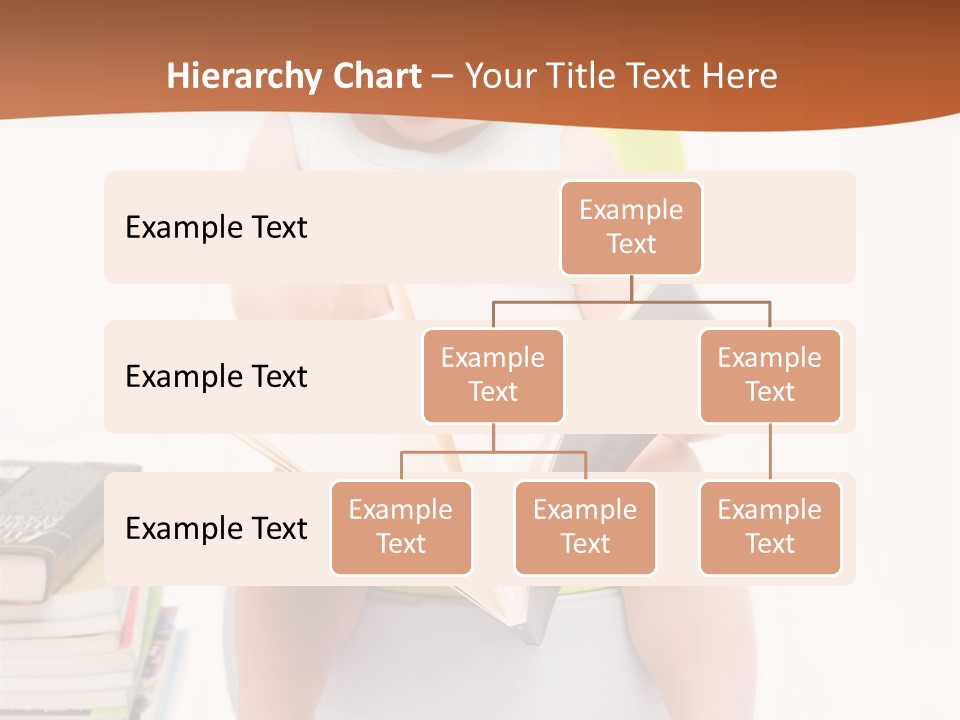 Hierarchy Chart – Your Title Text Here

Example Text

Example Text

Example Text

Example Text

Example Text

Example Text

Example Text

Example Text

Example Text